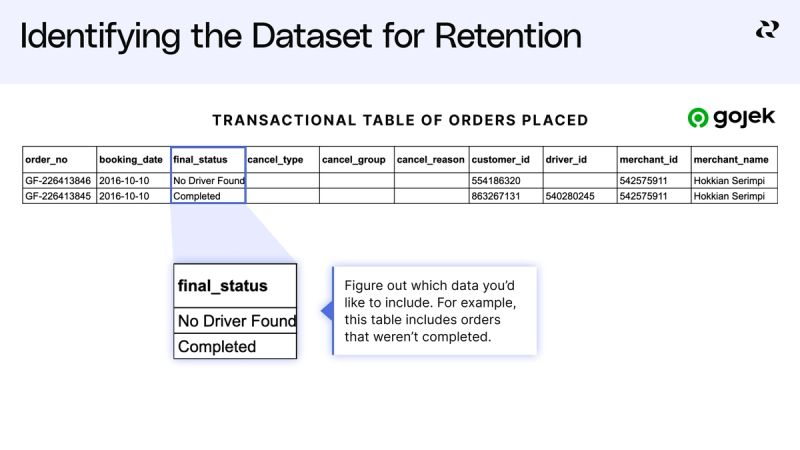 Identifying the Dataset for Retention

TRANSACTIONAL TABLE OF ORDERS PLACED

gojek

| order_no | booking_date | final_status | cancel_type | cancel_group | cancel_reason | customer_id | driver_id | merchant_id | merchant_name |
|---|---|---|---|---|---|---|---|---|---|
| GF-226413846 | 2016-10-10 | No Driver Found | | | | 554186320 | | 542575911 | Hokkian Serimpi |
| GF-226413845 | 2016-10-10 | Completed | | | | 863267131 | 540280245 | 542575911 | Hokkian Serimpi |

| final_status |
|---|
| No Driver Found |
| Completed |

Figure out which data you'd like to include. For example, this table includes orders that weren't completed.